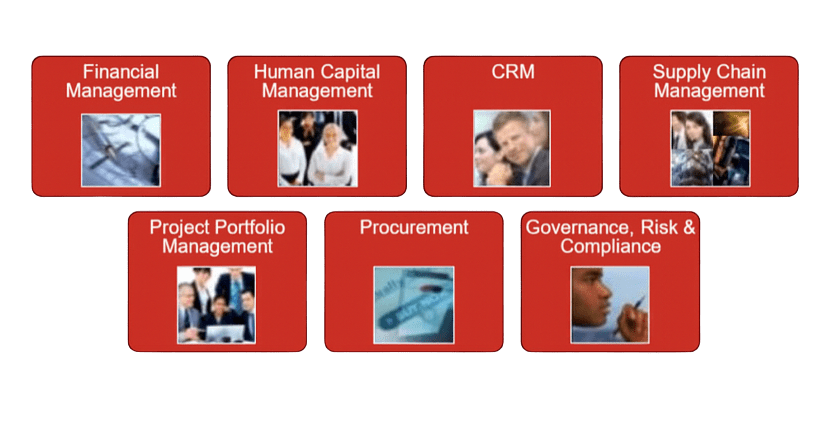 Financial Management

Human Capital Management

CRM

Supply Chain Management

Project Portfolio Management

Procurement

Governance, Risk & Compliance